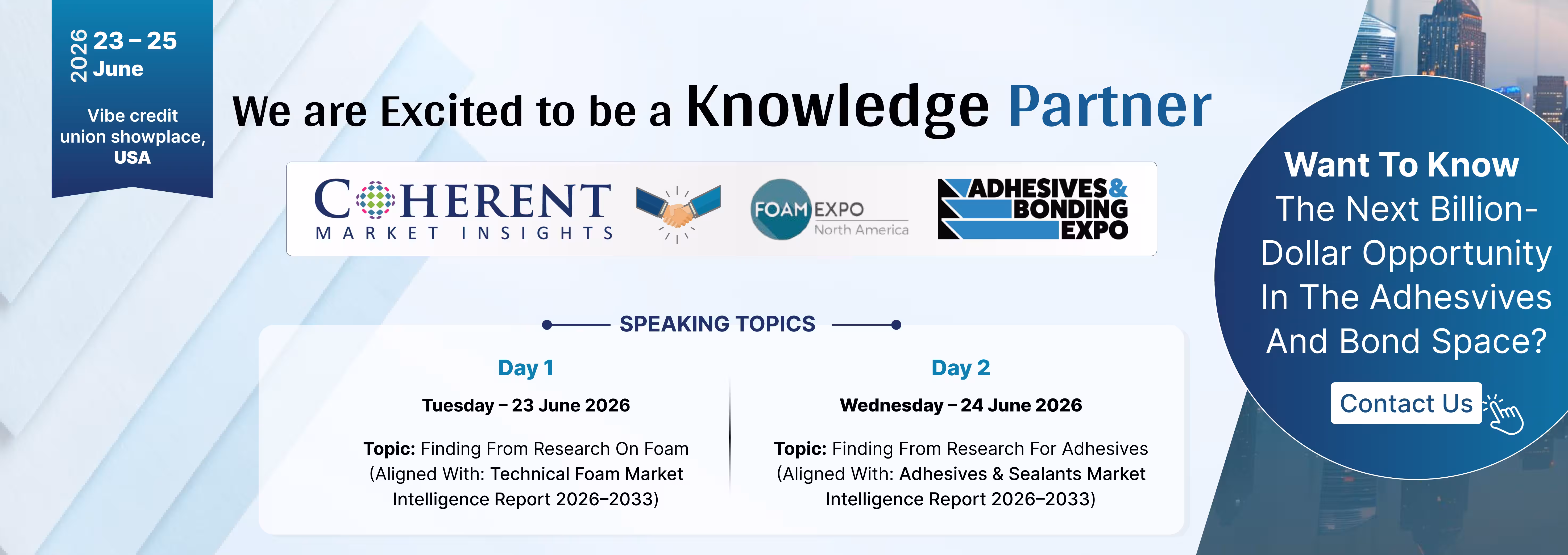 2026 23 – 25 June

Vibe credit union showplace, USA

We are Excited to be a Knowledge Partner

COHERENT MARKET INSIGHTS

FOAM EXPO North America

ADHESIVES & BONDING EXPO

SPEAKING TOPICS

Day 1

Tuesday – 23 June 2026

Topic: Finding From Research On Foam (Aligned With: Technical Foam Market Intelligence Report 2026–2033)

Day 2

Wednesday – 24 June 2026

Topic: Finding From Research For Adhesives (Aligned With: Adhesives & Sealants Market Intelligence Report 2026–2033)

Want To Know The Next Billion-Dollar Opportunity In The Adhesvives And Bond Space?

Contact Us